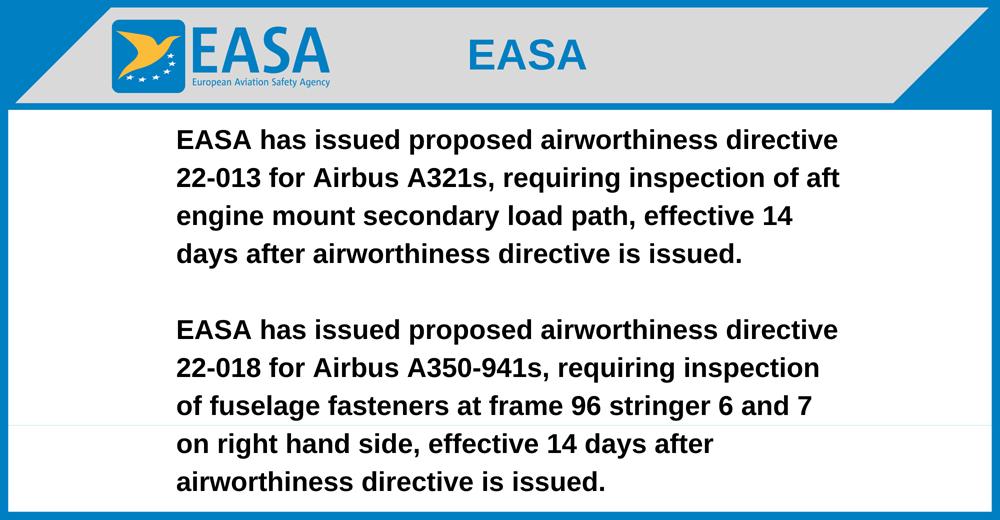 EASA
European Aviation Safety Agency

EASA

EASA has issued proposed airworthiness directive 22-013 for Airbus A321s, requiring inspection of aft engine mount secondary load path, effective 14 days after airworthiness directive is issued.

EASA has issued proposed airworthiness directive 22-018 for Airbus A350-941s, requiring inspection of fuselage fasteners at frame 96 stringer 6 and 7 on right hand side, effective 14 days after airworthiness directive is issued.